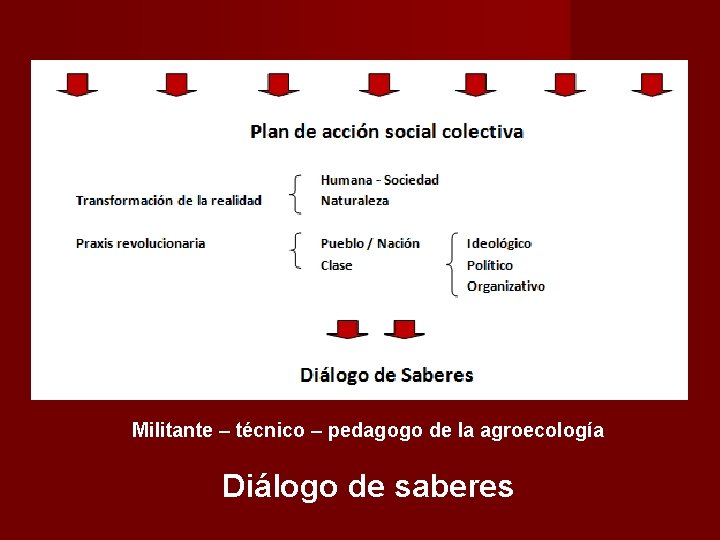 Plan de acción social colectiva

Transformación de la realidad
Humana - Sociedad
Naturaleza

Praxis revolucionaria
Pueblo / Nación
Clase
Ideológico
Político
Organizativo

Diálogo de Saberes

Militante – técnico – pedagogo de la agroecología

Diálogo de saberes